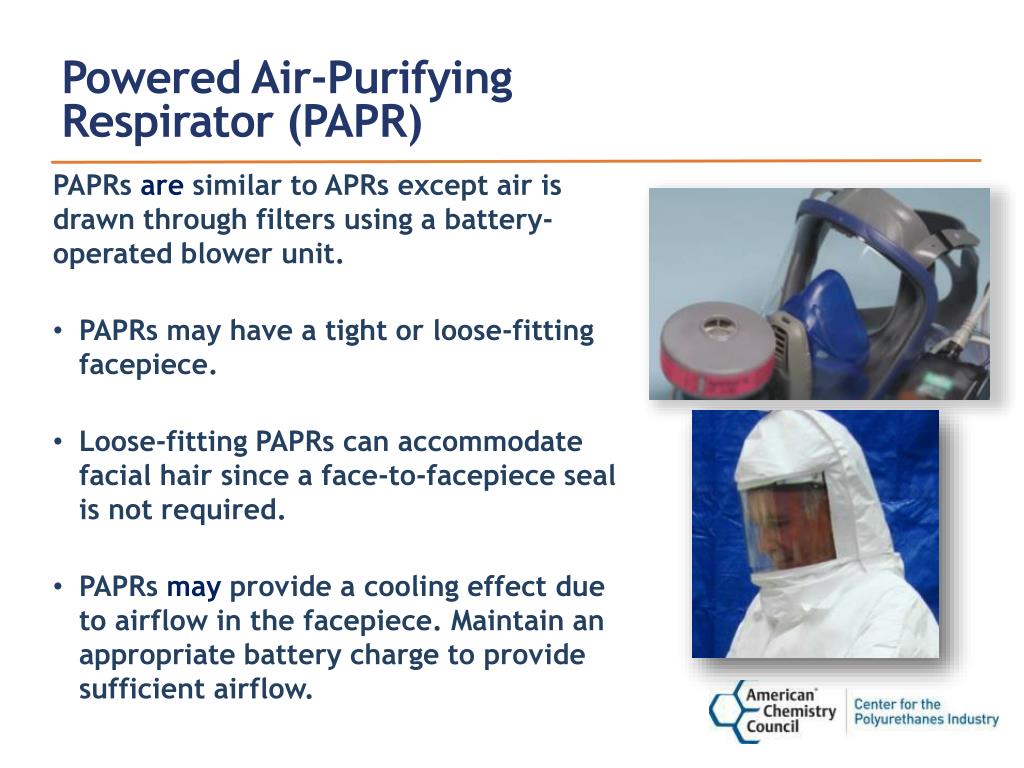 Powered Air-Purifying Respirator (PAPR)

PAPRs are similar to APRs except air is drawn through filters using a battery-operated blower unit.

• PAPRs may have a tight or loose-fitting facepiece.

• Loose-fitting PAPRs can accommodate facial hair since a face-to-facepiece seal is not required.

• PAPRs may provide a cooling effect due to airflow in the facepiece. Maintain an appropriate battery charge to provide sufficient airflow.

American Chemistry Council

Center for the Polyurethanes Industry